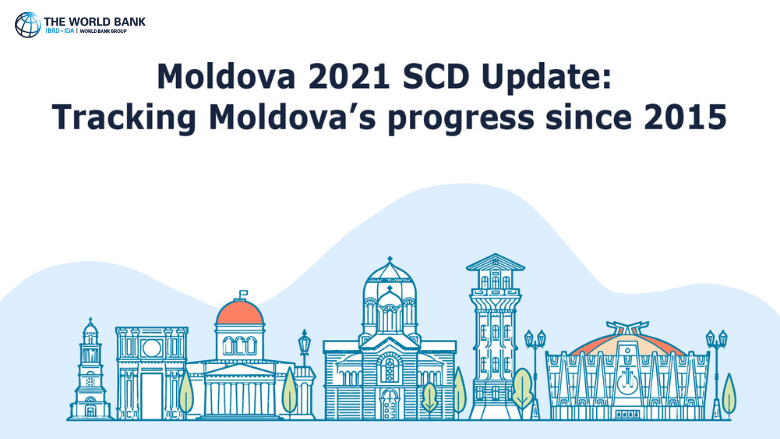 THE WORLD BANK
IBRD • IDA | WORLD BANK GROUP

Moldova 2021 SCD Update:
Tracking Moldova's progress since 2015